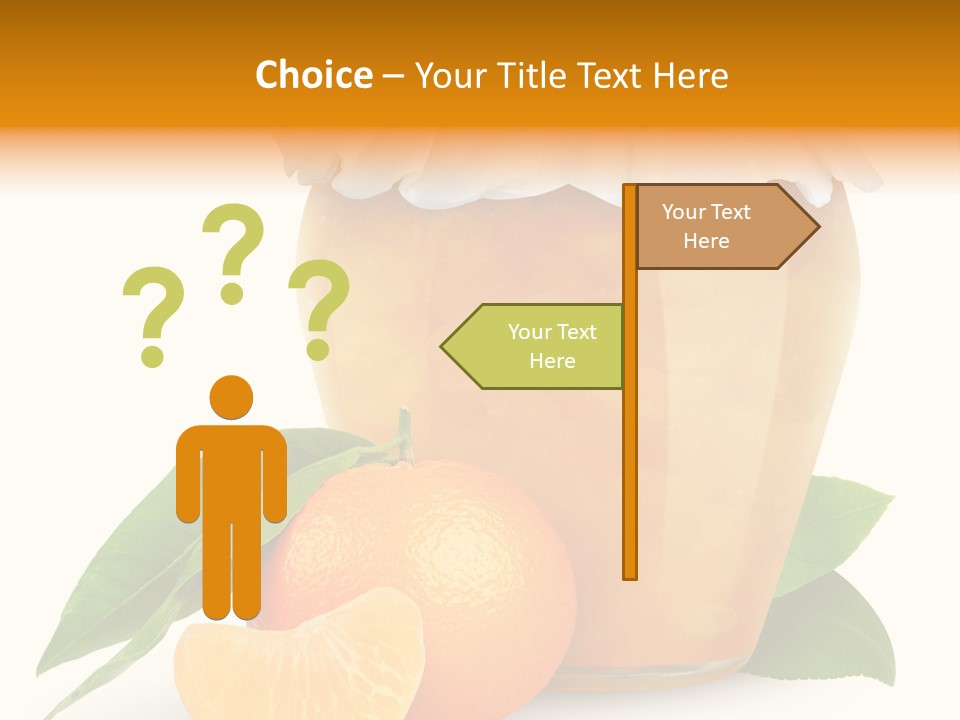 Choice – Your Title Text Here

? ? ?

Your Text Here

Your Text Here